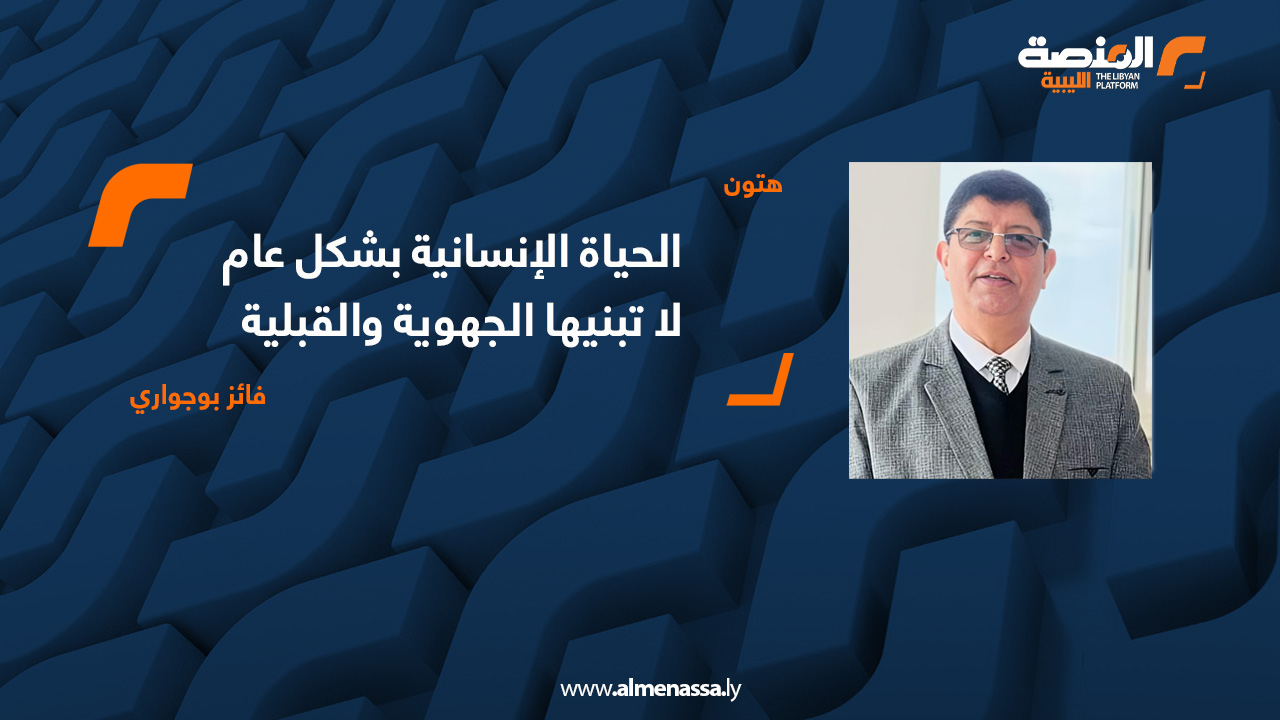 المنصة الليبية
THE LIBYAN PLATFORM

هتون

الحياة الإنسانية بشكل عام لا تبنيها الجهوية والقبلية

فائز بوجواري

www.almenassa.ly